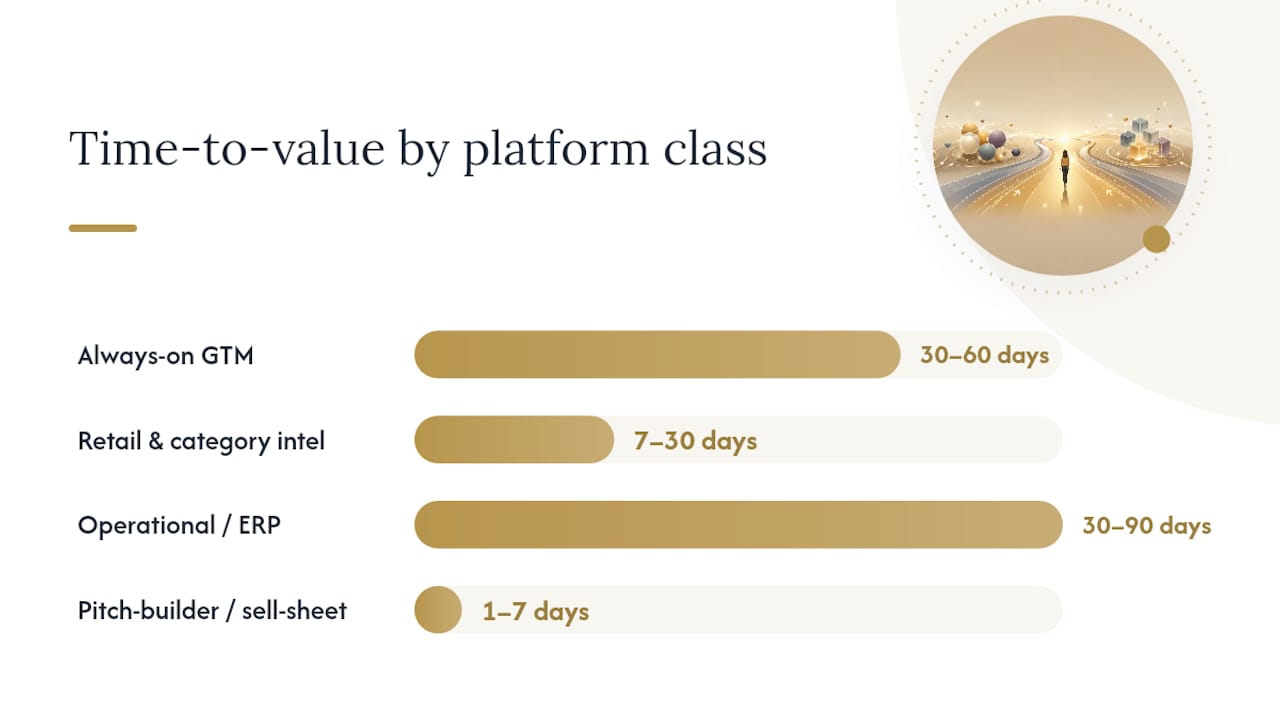 Time-to-value by platform class

Always-on GTM 30–60 days

Retail & category intel 7–30 days

Operational / ERP 30–90 days

Pitch-builder / sell-sheet 1–7 days